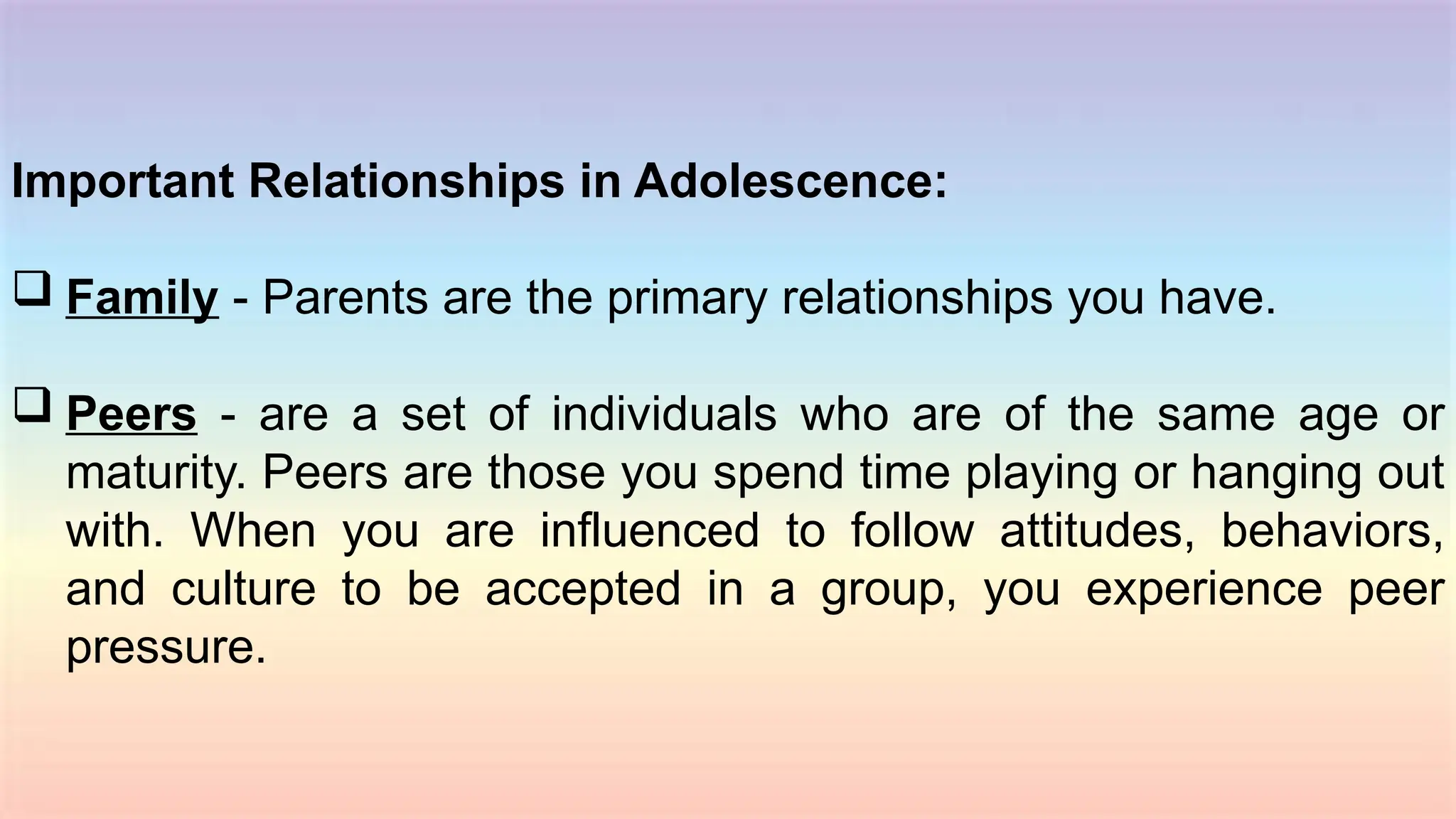 Important Relationships in Adolescence:

❑ Family - Parents are the primary relationships you have.

❑ Peers - are a set of individuals who are of the same age or maturity. Peers are those you spend time playing or hanging out with. When you are influenced to follow attitudes, behaviors, and culture to be accepted in a group, you experience peer pressure.